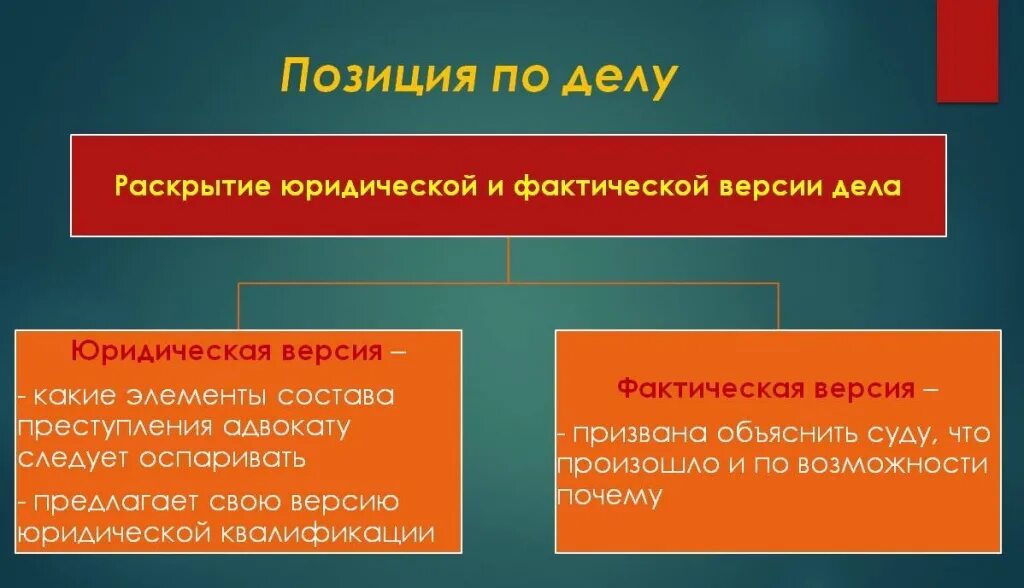 Позиция по делу

Раскрытие юридической и фактической версии дела

Юридическая версия –

- какие элементы состава преступления адвокату следует оспаривать

- предлагает свою версию юридической квалификации

Фактическая версия –

- призвана объяснить суду, что произошло и по возможности почему